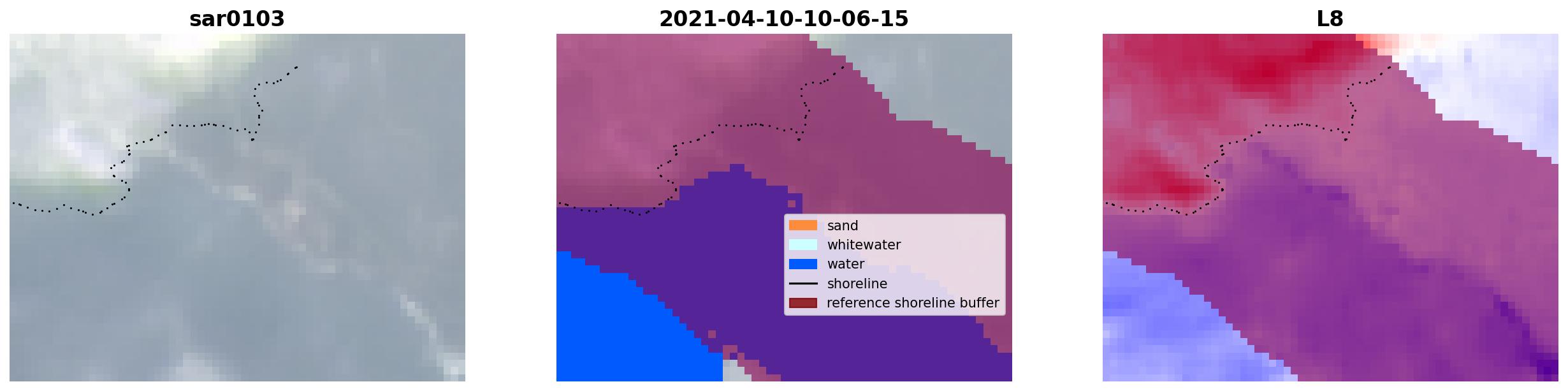 sar0103

2021-04-10-10-06-15

sand
whitewater
water
shoreline
reference shoreline buffer

L8